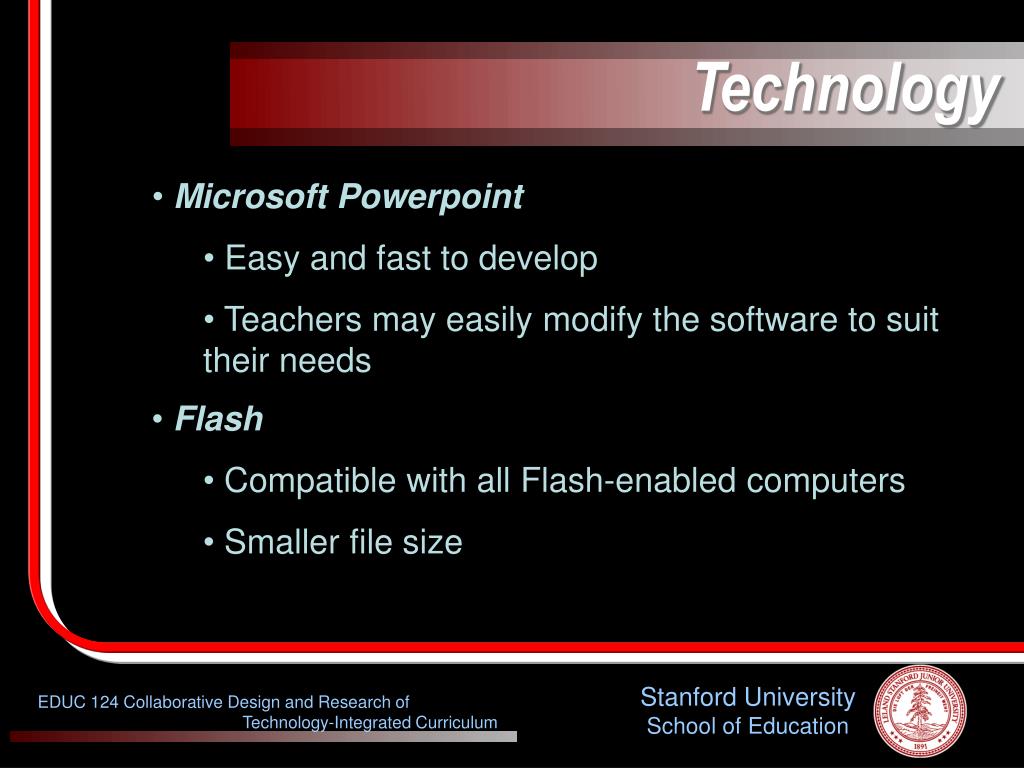 Technology

• Microsoft Powerpoint

• Easy and fast to develop

• Teachers may easily modify the software to suit their needs

• Flash

• Compatible with all Flash-enabled computers

• Smaller file size

EDUC 124 Collaborative Design and Research of Technology-Integrated Curriculum

Stanford University
School of Education

LELAND STANFORD JUNIOR UNIVERSITY
1891